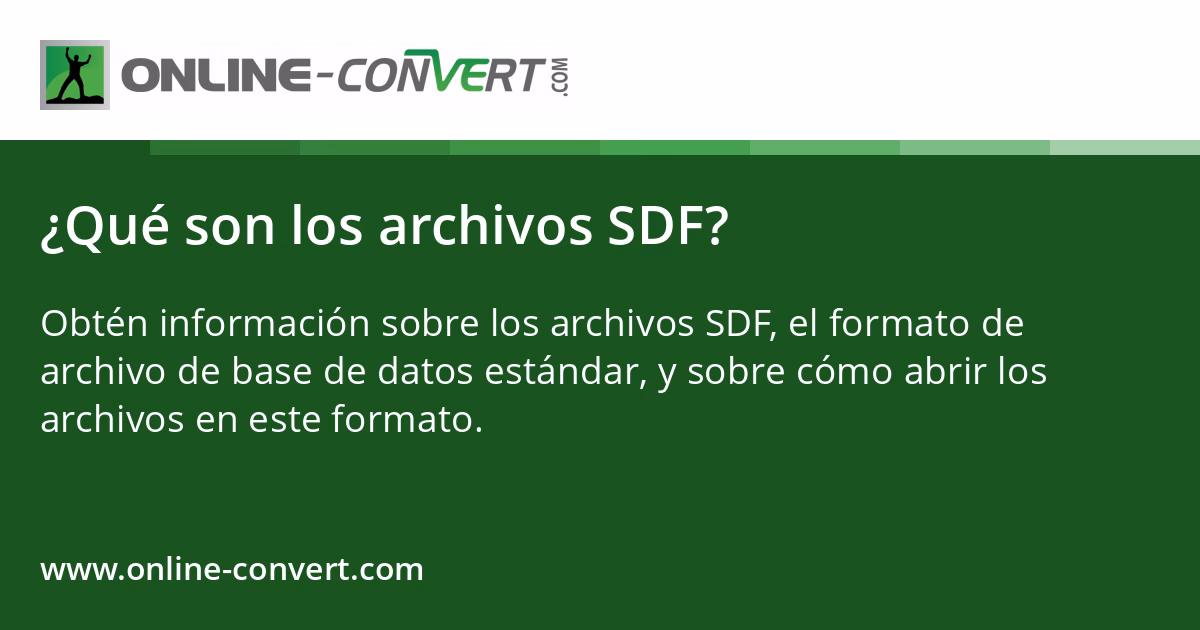 ONLINE-CONVERT.COM

¿Qué son los archivos SDF?

Obtén información sobre los archivos SDF, el formato de archivo de base de datos estándar, y sobre cómo abrir los archivos en este formato.

www.online-convert.com